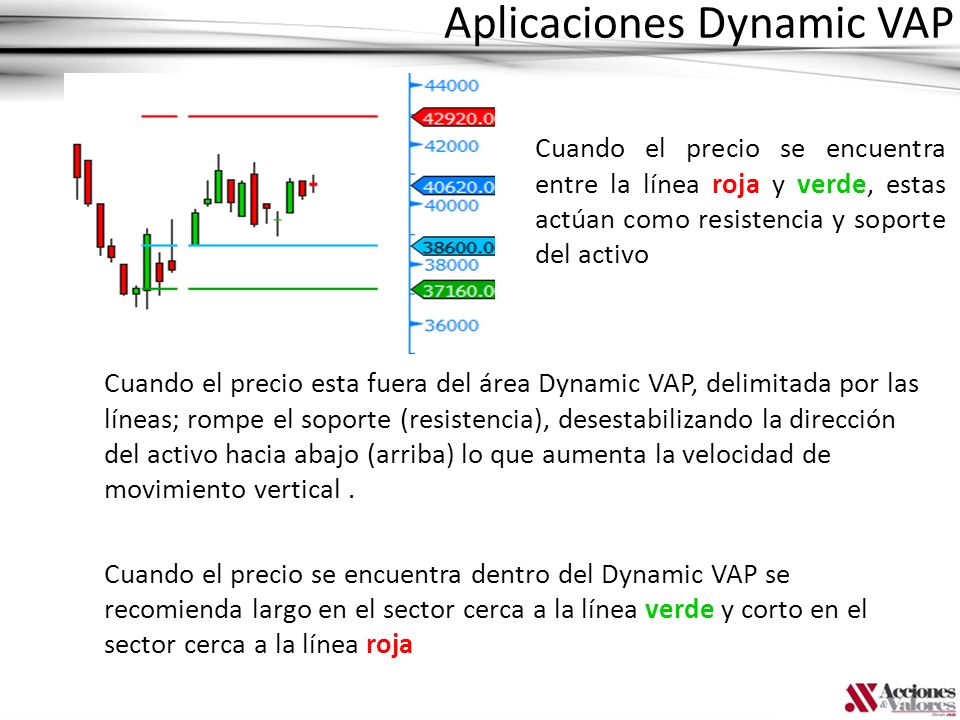 Aplicaciones Dynamic VAP

44000
42920.0
42000
40620.0
40000
38600.0
38000
37160.0
36000

Cuando el precio se encuentra entre la línea roja y verde, estas actúan como resistencia y soporte del activo

Cuando el precio esta fuera del área Dynamic VAP, delimitada por las líneas; rompe el soporte (resistencia), desestabilizando la dirección del activo hacia abajo (arriba) lo que aumenta la velocidad de movimiento vertical .

Cuando el precio se encuentra dentro del Dynamic VAP se recomienda largo en el sector cerca a la línea verde y corto en el sector cerca a la línea roja

Acciones & Valores